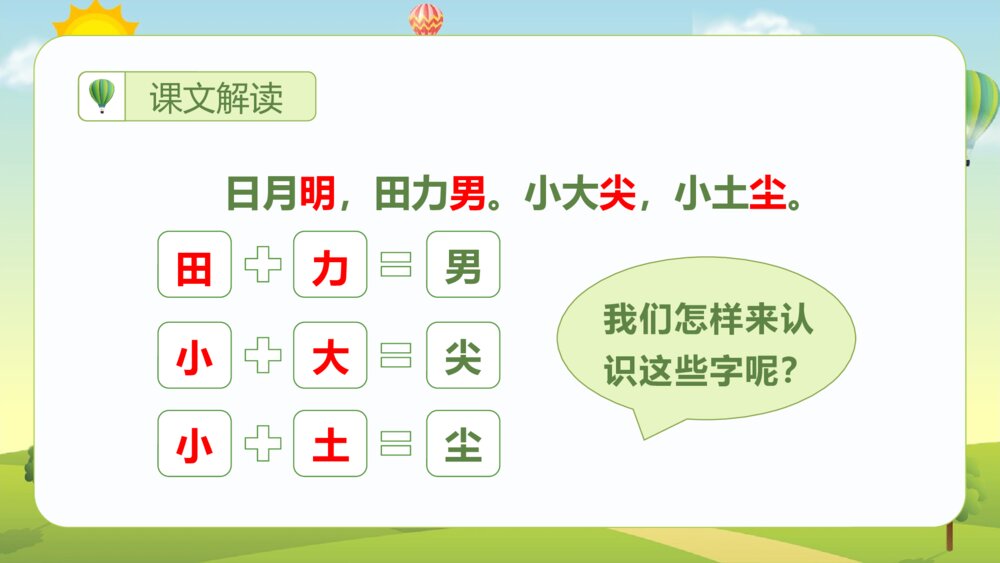 课文解读

日月明，田力男。小大尖，小土尘。

田 + 力 = 男

小 + 大 = 尖

小 + 土 = 尘

我们怎样来认识这些字呢？